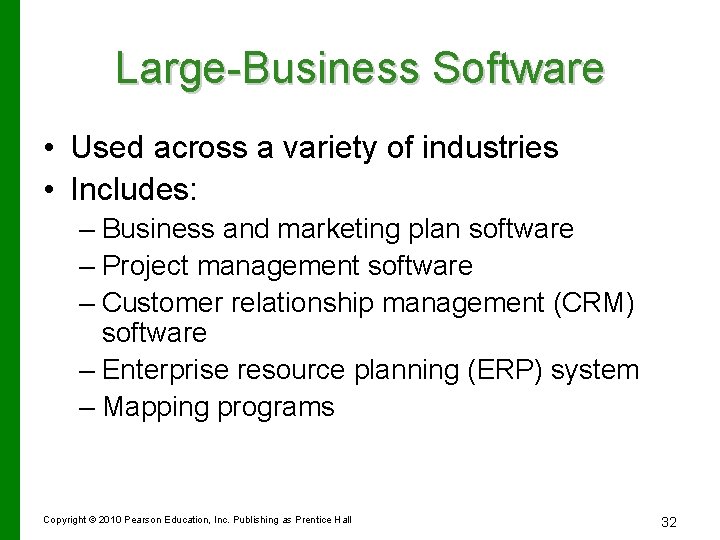 Large-Business Software

• Used across a variety of industries
• Includes:
– Business and marketing plan software
– Project management software
– Customer relationship management (CRM) software
– Enterprise resource planning (ERP) system
– Mapping programs

Copyright © 2010 Pearson Education, Inc. Publishing as Prentice Hall

32